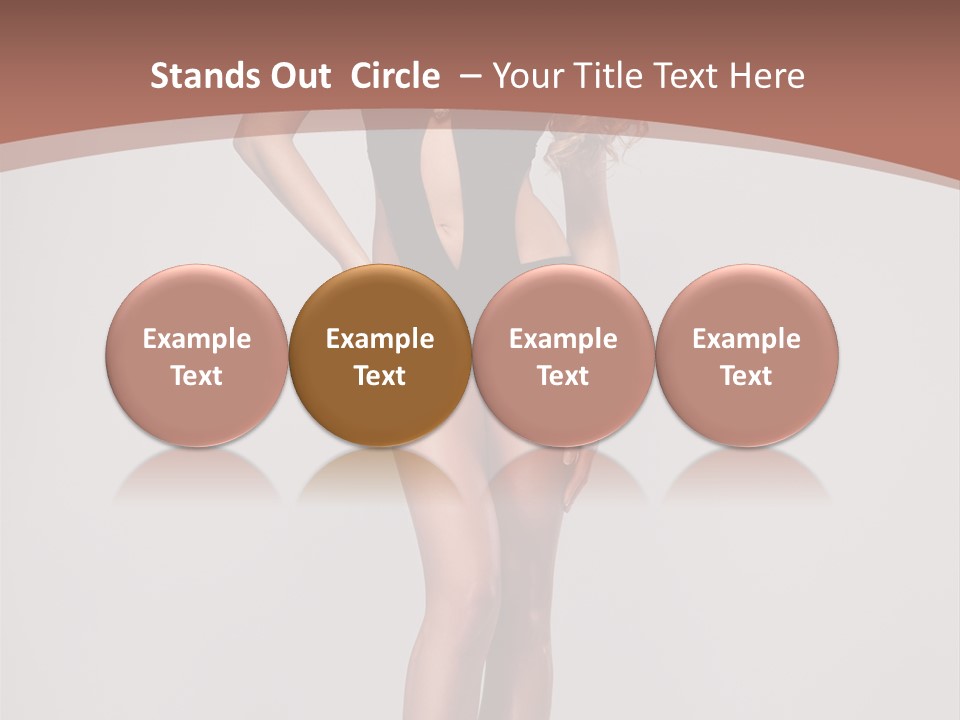 Stands Out Circle – Your Title Text Here

Example Text

Example Text

Example Text

Example Text